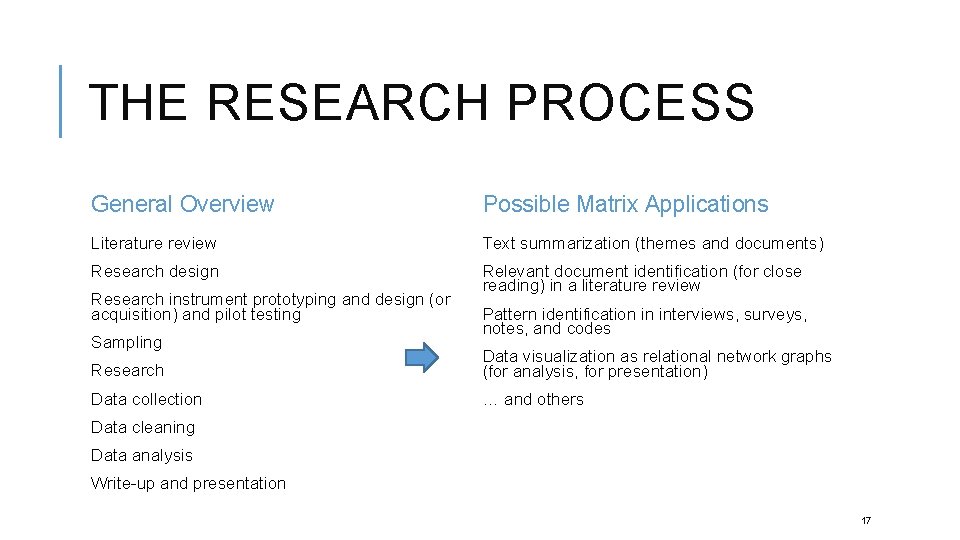 THE RESEARCH PROCESS

General Overview

Literature review

Research design

Research instrument prototyping and design (or acquisition) and pilot testing

Sampling

Research

Data collection

Data cleaning

Data analysis

Write-up and presentation

Possible Matrix Applications

Text summarization (themes and documents)

Relevant document identification (for close reading) in a literature review

Pattern identification in interviews, surveys, notes, and codes

Data visualization as relational network graphs (for analysis, for presentation)

… and others

17